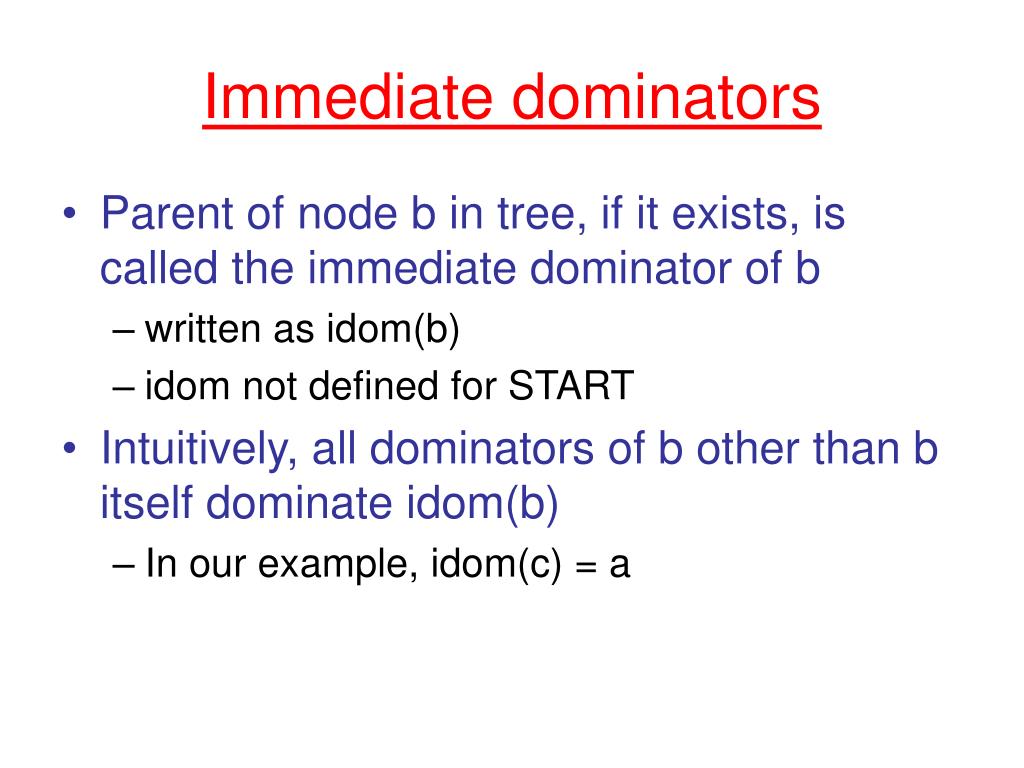 Immediate dominators

• Parent of node b in tree, if it exists, is called the immediate dominator of b
– written as idom(b)
– idom not defined for START
• Intuitively, all dominators of b other than b itself dominate idom(b)
– In our example, idom(c) = a